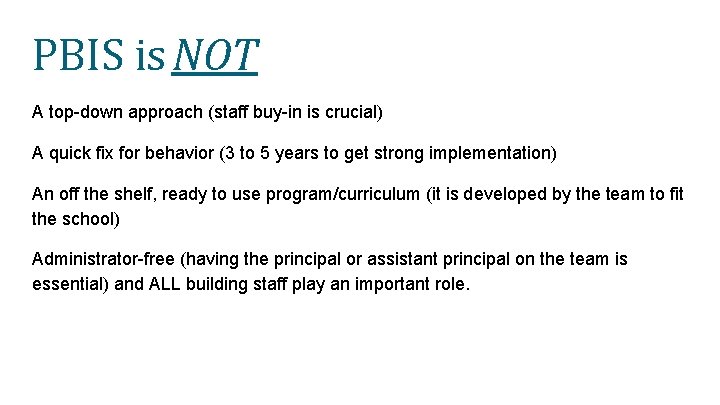 PBIS is NOT

A top-down approach (staff buy-in is crucial)

A quick fix for behavior (3 to 5 years to get strong implementation)

An off the shelf, ready to use program/curriculum (it is developed by the team to fit the school)

Administrator-free (having the principal or assistant principal on the team is essential) and ALL building staff play an important role.